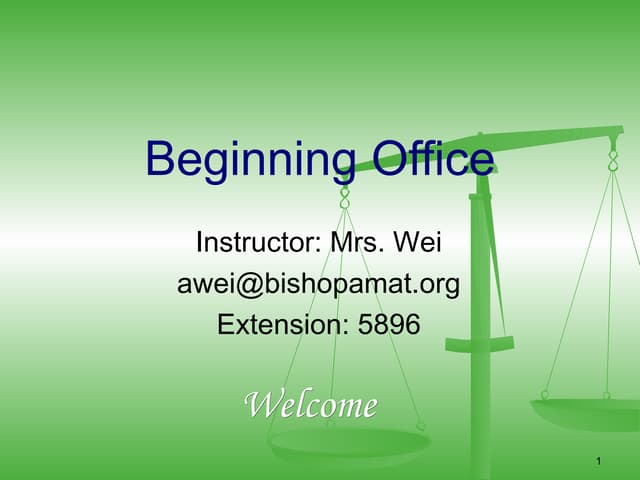 Beginning Office

Instructor: Mrs. Wei
awei@bishopamat.org
Extension: 5896

Welcome

1